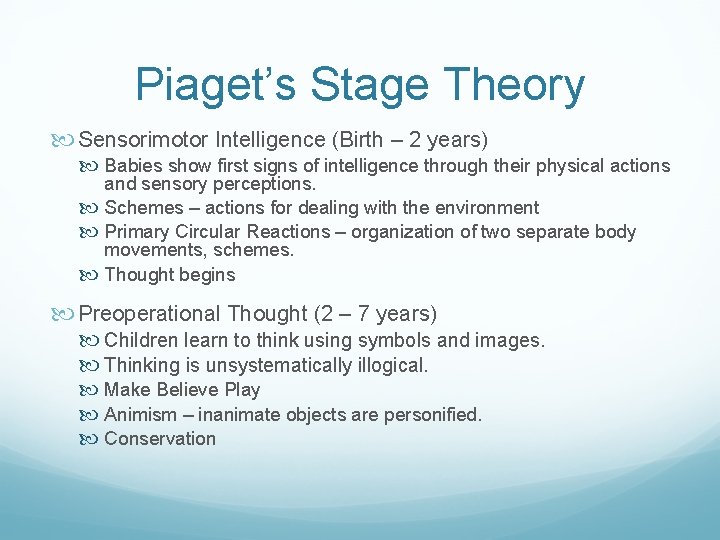 Piaget's Stage Theory

Sensorimotor Intelligence (Birth – 2 years)

Babies show first signs of intelligence through their physical actions and sensory perceptions.

Schemes – actions for dealing with the environment

Primary Circular Reactions – organization of two separate body movements, schemes.

Thought begins

Preoperational Thought (2 – 7 years)

Children learn to think using symbols and images.

Thinking is unsystematically illogical.

Make Believe Play

Animism – inanimate objects are personified.

Conservation